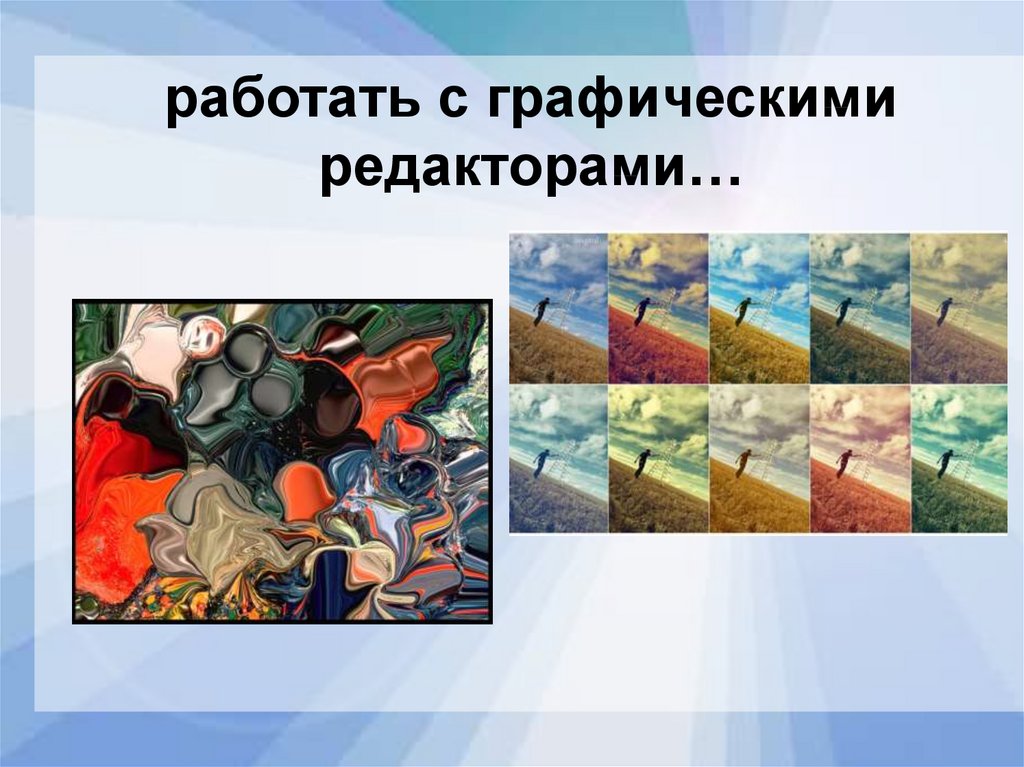 работать с графическими редакторами…